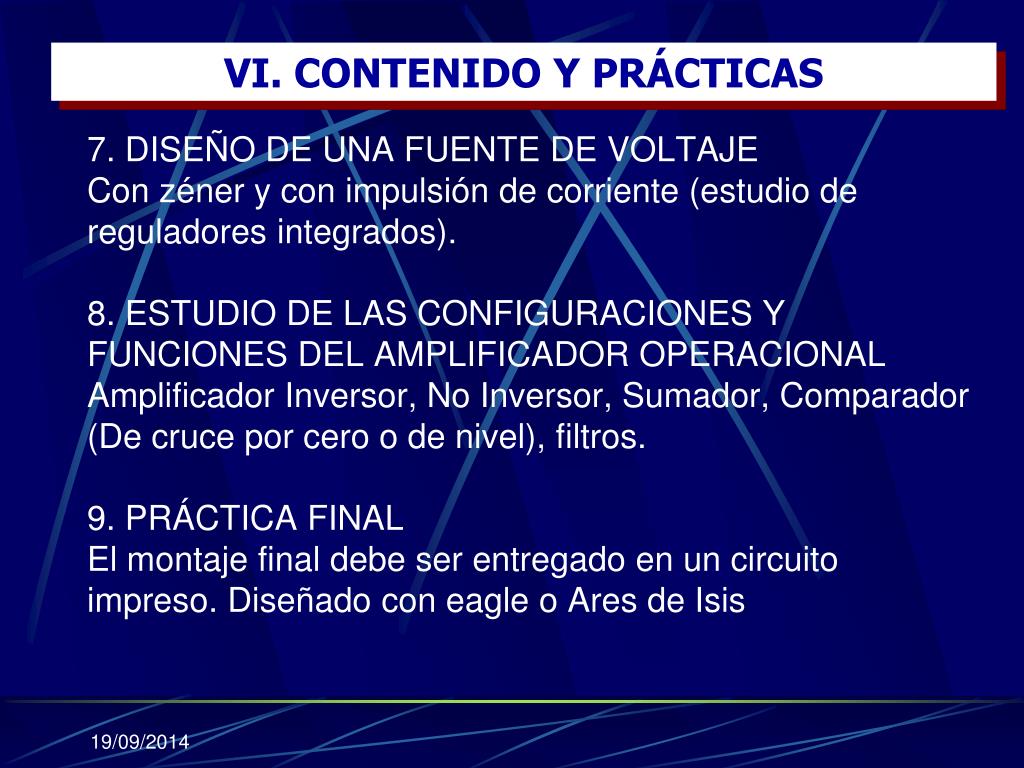 VI. CONTENIDO Y PRÁCTICAS

7. DISEÑO DE UNA FUENTE DE VOLTAJE
Con zéner y con impulsión de corriente (estudio de reguladores integrados).

8. ESTUDIO DE LAS CONFIGURACIONES Y FUNCIONES DEL AMPLIFICADOR OPERACIONAL
Amplificador Inversor, No Inversor, Sumador, Comparador (De cruce por cero o de nivel), filtros.

9. PRÁCTICA FINAL
El montaje final debe ser entregado en un circuito impreso. Diseñado con eagle o Ares de Isis

19/09/2014